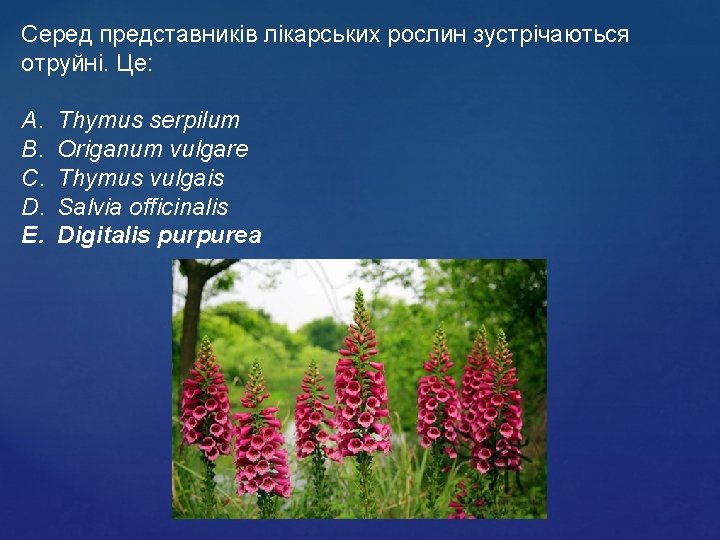 Серед представників лікарських рослин зустрічаються отруйні. Це:

A. Thymus serpilum
B. Origanum vulgare
C. Thymus vulgais
D. Salvia officinalis
E. Digitalis purpurea